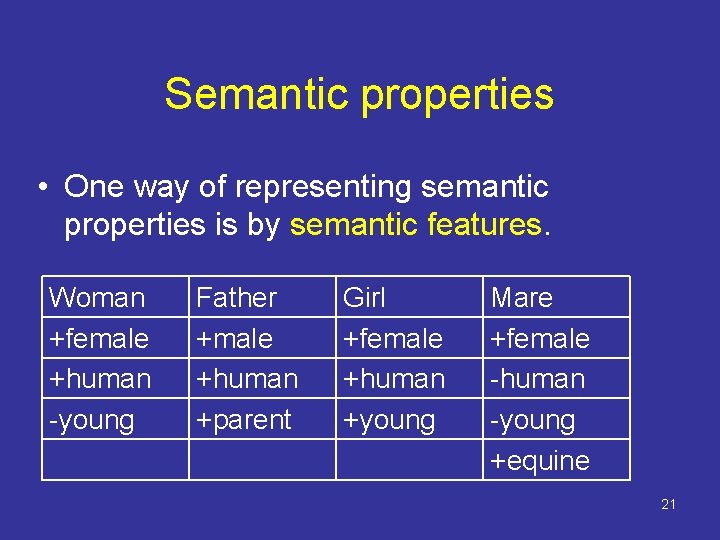 Semantic properties

• One way of representing semantic properties is by semantic features.

| Woman | Father | Girl | Mare |
|---|---|---|---|
| +female | +male | +female | +female |
| +human | +human | +human | -human |
| -young | +parent | +young | -young |
| | | | +equine |

21